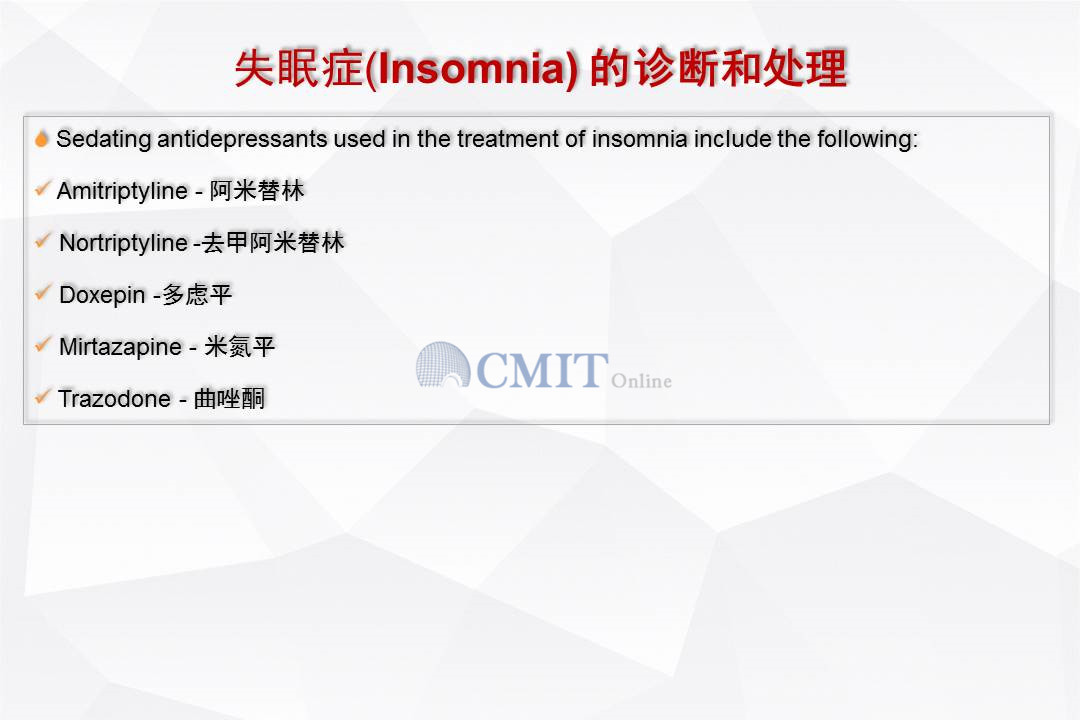 失眠症(Insomnia) 的诊断和处理

Sedating antidepressants used in the treatment of insomnia include the following:

Amitriptyline - 阿米替林

Nortriptyline -去甲阿米替林

Doxepin -多虑平

Mirtazapine - 米氮平

Trazodone - 曲唑酮

CMIT Online